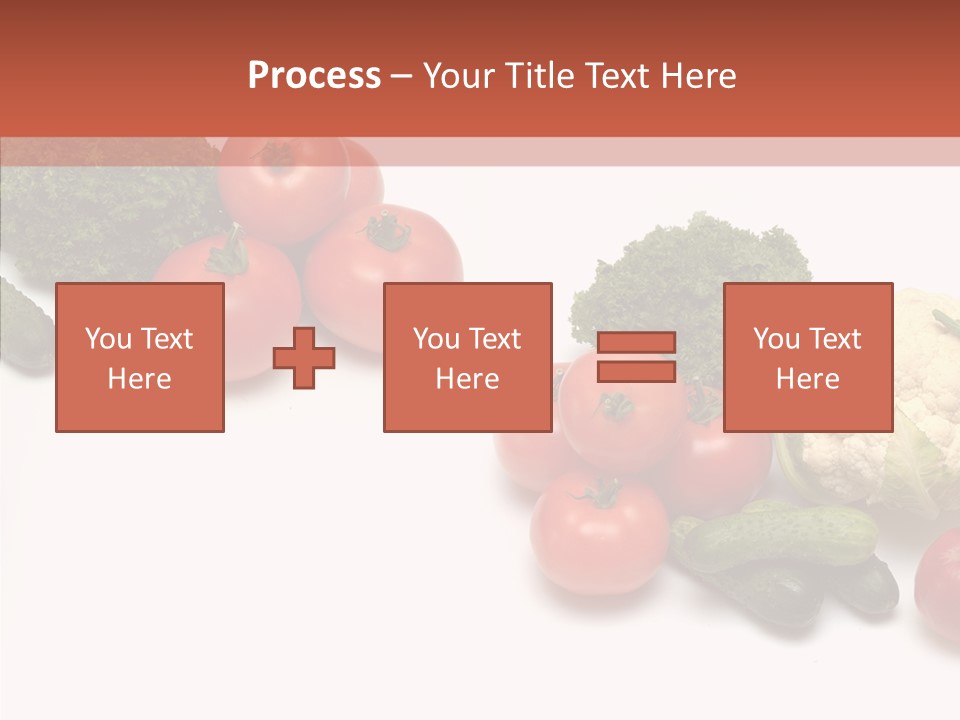 Process – Your Title Text Here

You Text Here

You Text Here

You Text Here